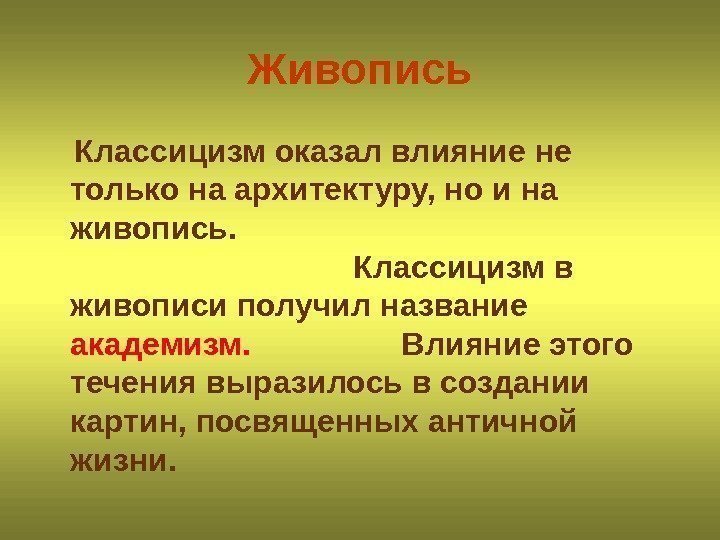 Живопись

Классицизм оказал влияние не только на архитектуру, но и на живопись. Классицизм в живописи получил название академизм. Влияние этого течения выразилось в создании картин, посвященных античной жизни.